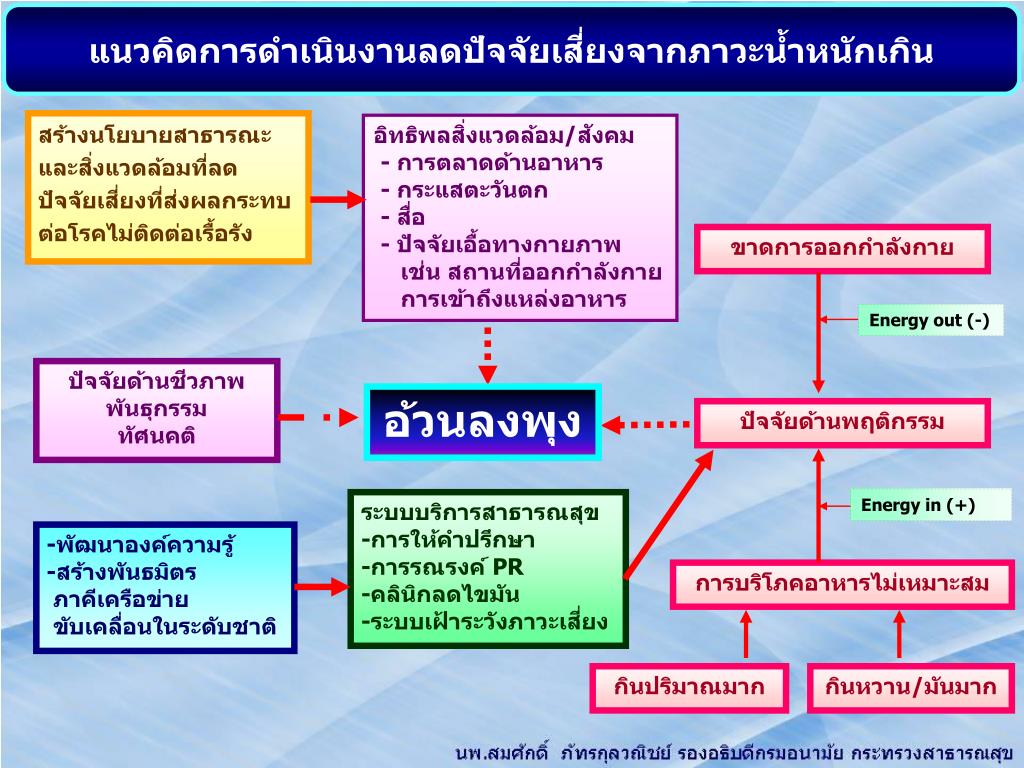 แนวคิดการดำเนินงานลดปัจจัยเสี่ยงจากภาวะน้ำหนักเกิน

สร้างนโยบายสาธารณะและสิ่งแวดล้อมที่ลดปัจจัยเสี่ยงที่ส่งผลกระทบต่อโรคไม่ติดต่อเรื้อรัง

อิทธิพลสิ่งแวดล้อม/สังคม
- การตลาดด้านอาหาร
- กระแสตะวันตก
- สื่อ
- ปัจจัยเอื้อทางกายภาพ เช่น สถานที่ออกกำลังกาย การเข้าถึงแหล่งอาหาร

ขาดการออกกำลังกาย

Energy out (-)

ปัจจัยด้านชีวภาพ
พันธุกรรม
ทัศนคติ

อ้วนลงพุง

ปัจจัยด้านพฤติกรรม

Energy in (+)

-พัฒนาองค์ความรู้
-สร้างพันธมิตร ภาคีเครือข่าย ขับเคลื่อนในระดับชาติ

ระบบบริการสาธารณสุข
-การให้คำปรึกษา
-การรณรงค์ PR
-คลินิกลดไขมัน
-ระบบเฝ้าระวังภาวะเสี่ยง

การบริโภคอาหารไม่เหมาะสม

กินปริมาณมาก

กินหวาน/มันมาก

นพ.สมศักดิ์ ภัทรกุลวณิชย์ รองอธิบดีกรมอนามัย กระทรวงสาธารณสุข